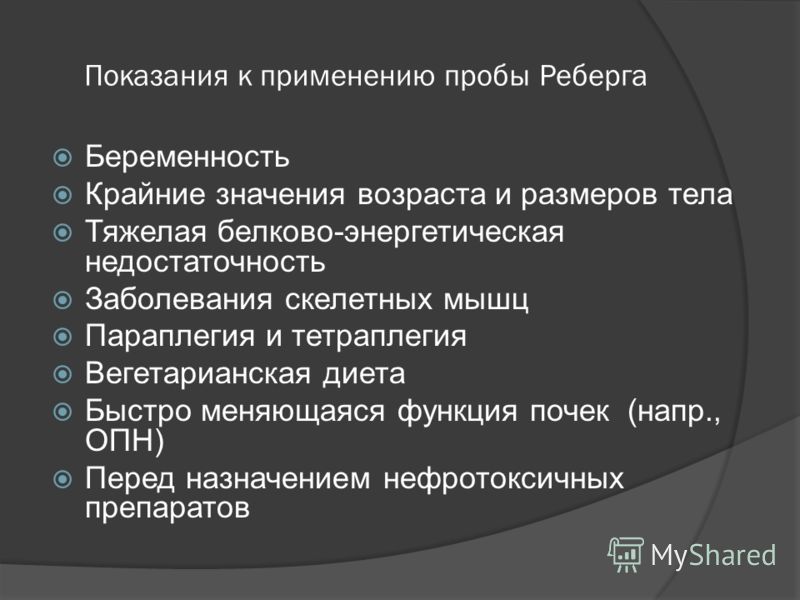 Показания к применению пробы Реберга

Беременность
Крайние значения возраста и размеров тела
Тяжелая белково-энергетическая недостаточность
Заболевания скелетных мышц
Параплегия и тетраплегия
Вегетарианская диета
Быстро меняющаяся функция почек (напр., ОПН)
Перед назначением нефротоксичных препаратов

MyShared